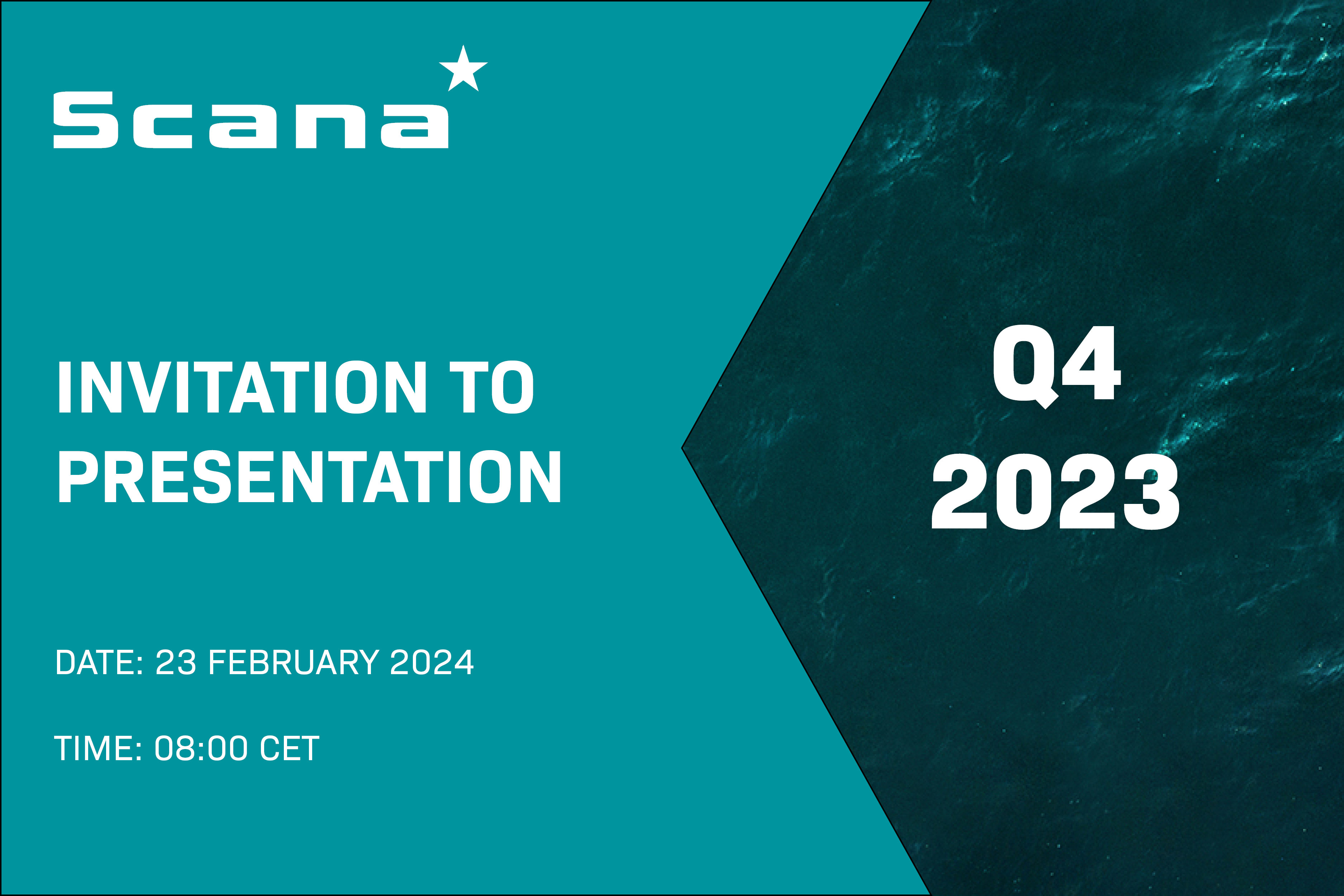 Scana

INVITATION TO PRESENTATION

DATE: 23 FEBRUARY 2024

TIME: 08:00 CET

Q4
2023